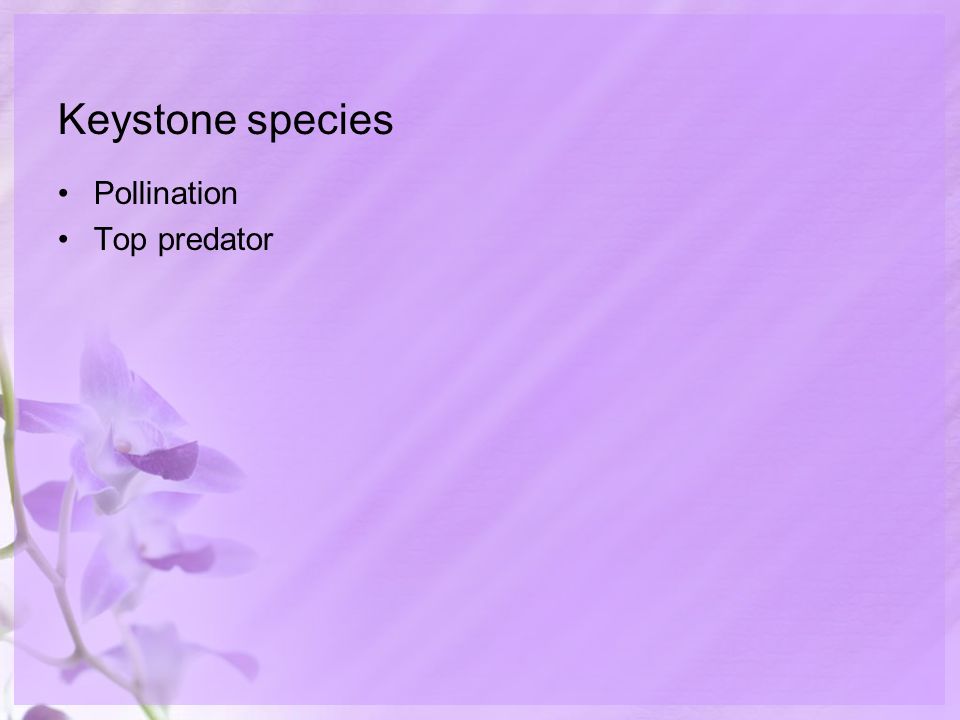 Keystone species

• Pollination
• Top predator